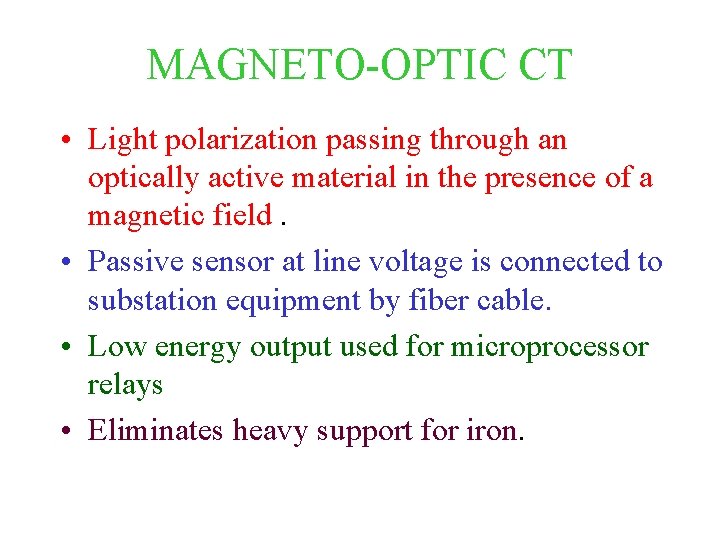 MAGNETO-OPTIC CT

• Light polarization passing through an optically active material in the presence of a magnetic field .

• Passive sensor at line voltage is connected to substation equipment by fiber cable.

• Low energy output used for microprocessor relays

• Eliminates heavy support for iron.